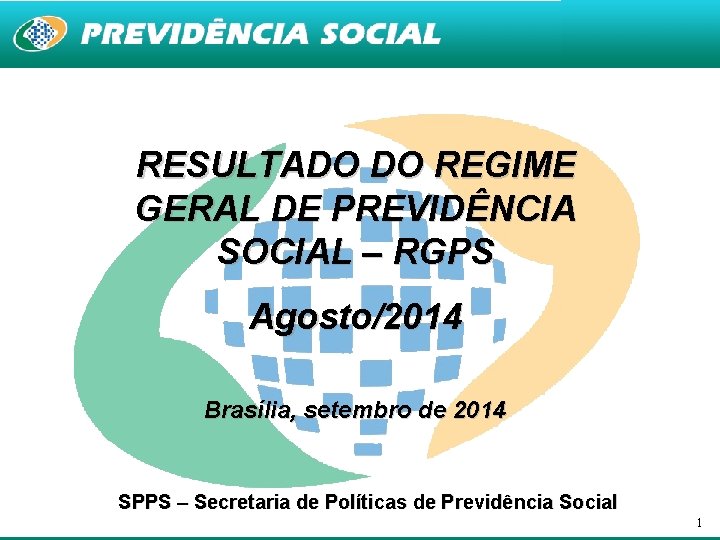 PREVIDÊNCIA SOCIAL

RESULTADO DO REGIME GERAL DE PREVIDÊNCIA SOCIAL – RGPS

Agosto/2014

Brasília, setembro de 2014

SPPS – Secretaria de Políticas de Previdência Social

1